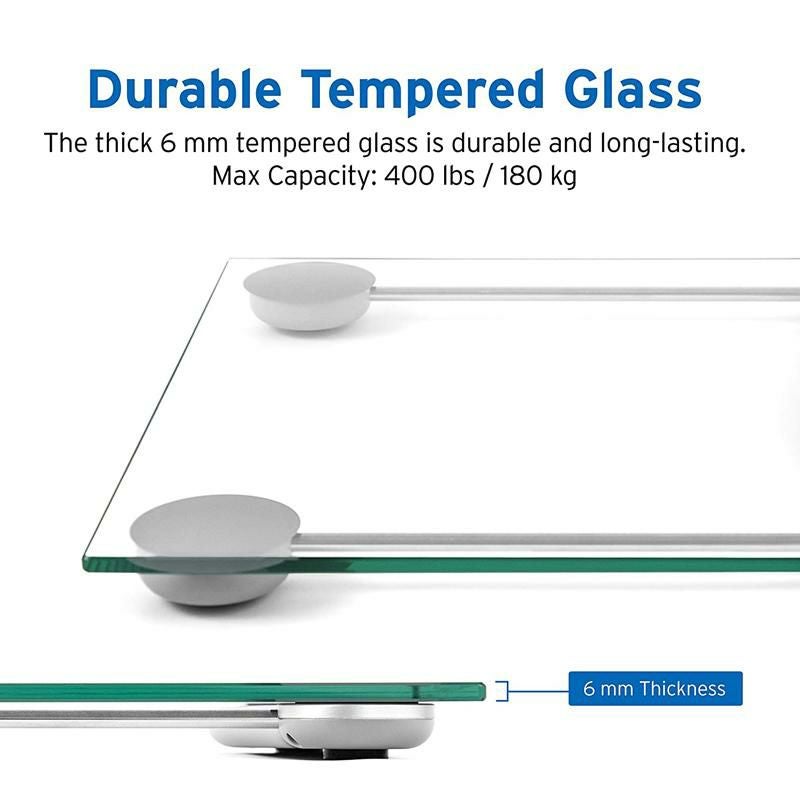 Durable Tempered Glass
The thick 6 mm tempered glass is durable and long-lasting.
Max Capacity: 400 lbs / 180 kg

6 mm Thickness